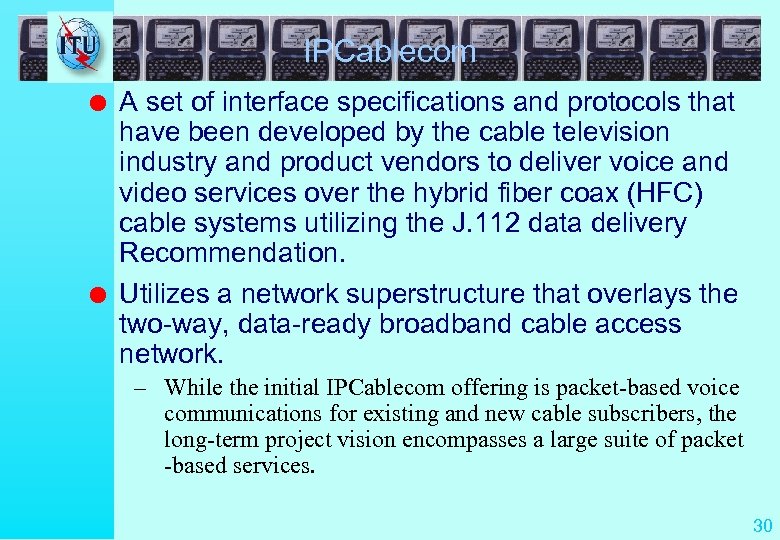 ITU

IPCablecom

A set of interface specifications and protocols that have been developed by the cable television industry and product vendors to deliver voice and video services over the hybrid fiber coax (HFC) cable systems utilizing the J.112 data delivery Recommendation.

Utilizes a network superstructure that overlays the two-way, data-ready broadband cable access network.

– While the initial IPCablecom offering is packet-based voice communications for existing and new cable subscribers, the long-term project vision encompasses a large suite of packet -based services.

30